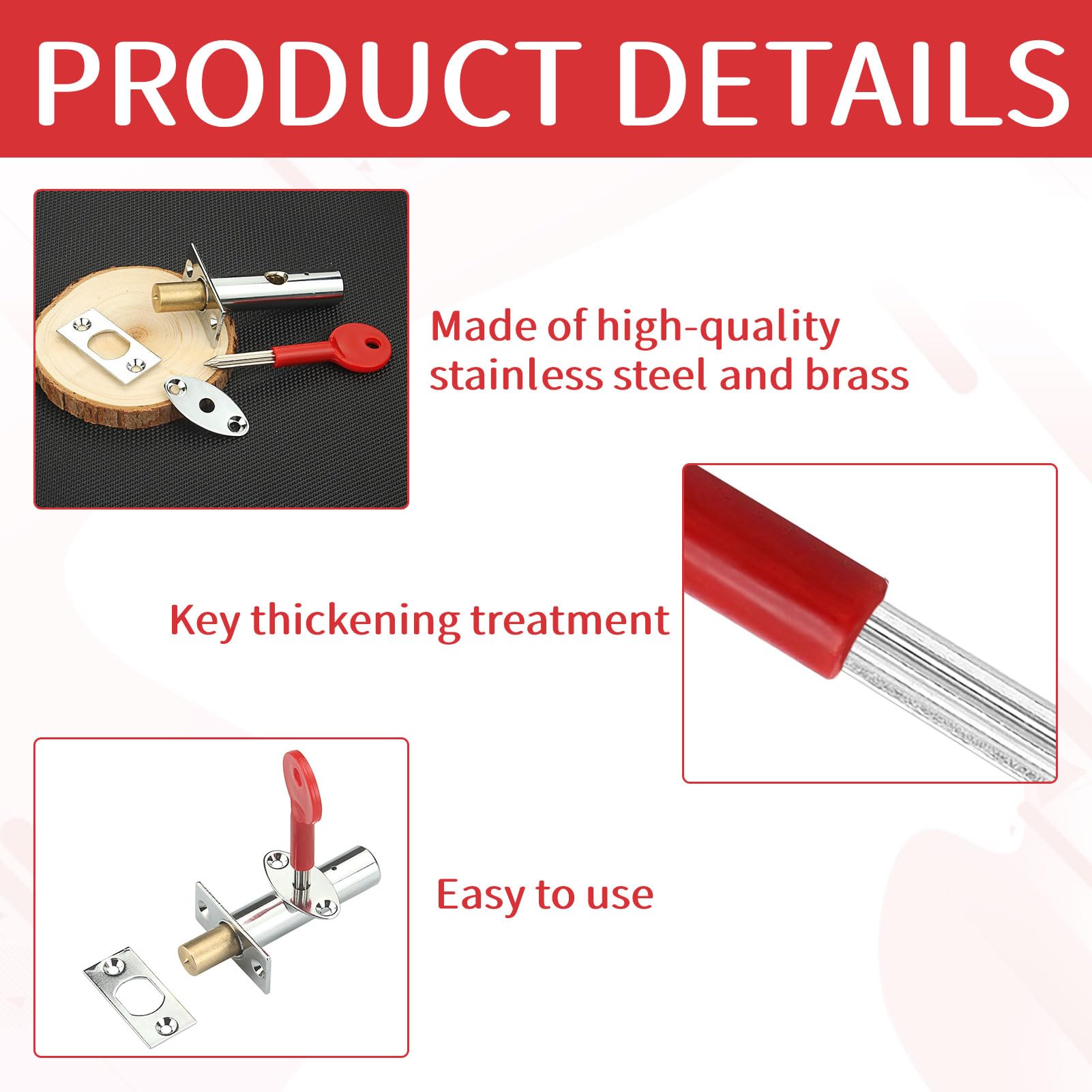 PRODUCT DETAILS

Made of high-quality stainless steel and brass

Key thickening treatment

Easy to use